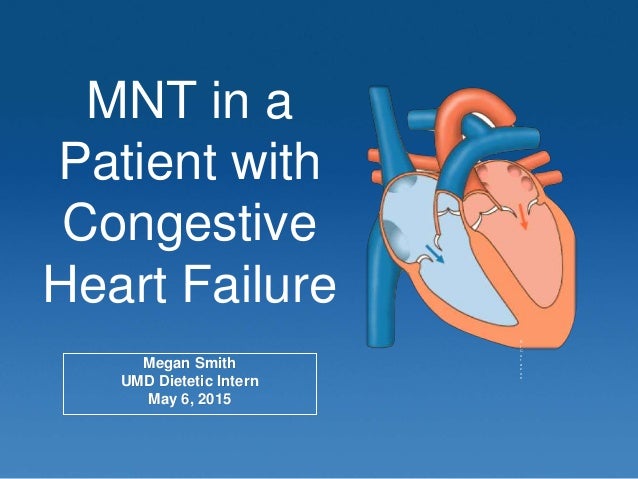 MNT in a Patient with Congestive Heart Failure

Megan Smith
UMD Dietetic Intern
May 6, 2015